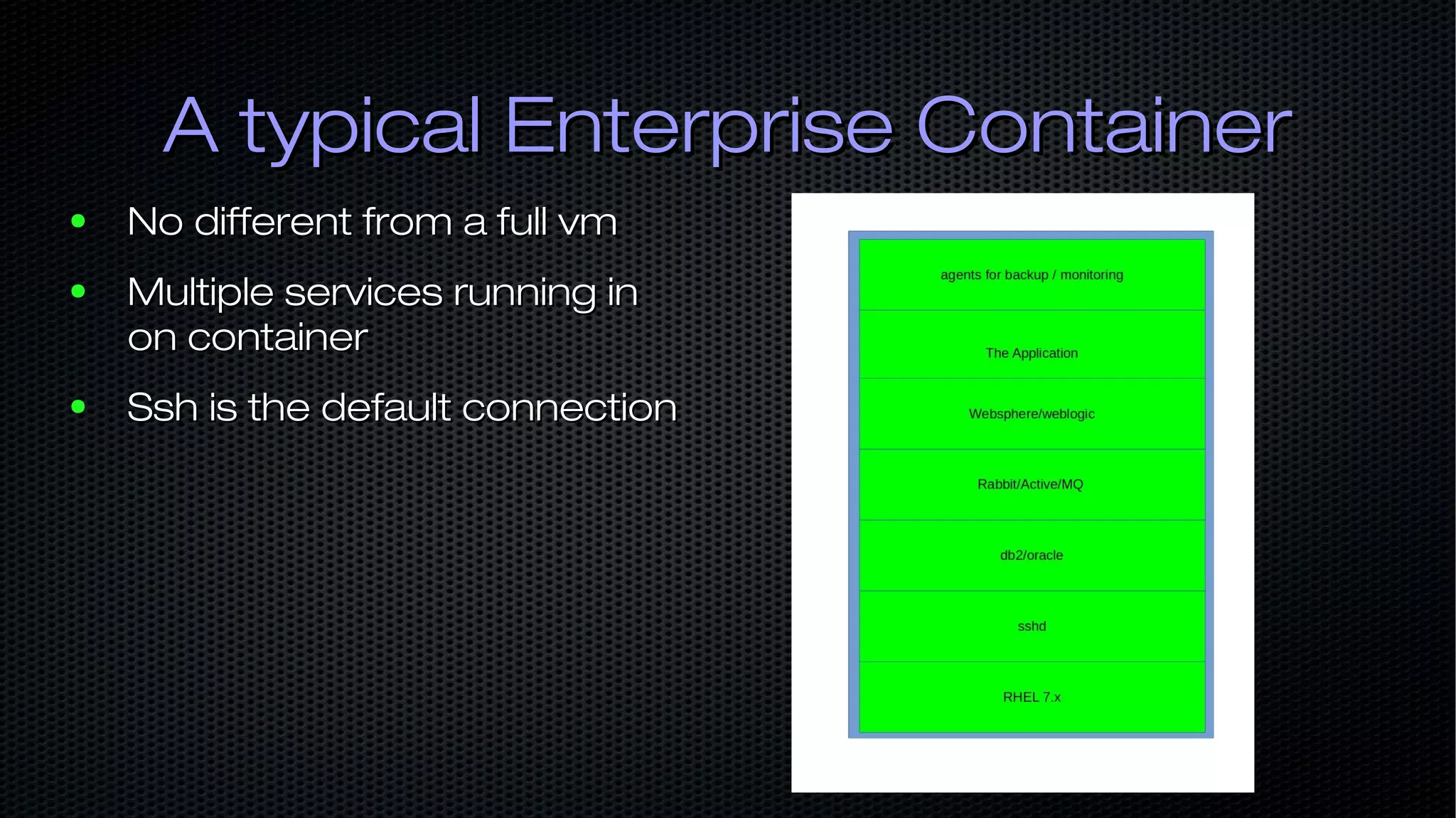 A typical Enterprise Container

- No different from a full vm
- Multiple services running in on container
- Ssh is the default connection

agents for backup / monitoring

The Application

Websphere/weblogic

Rabbit/Active/MQ

db2/oracle

sshd

RHEL 7.x